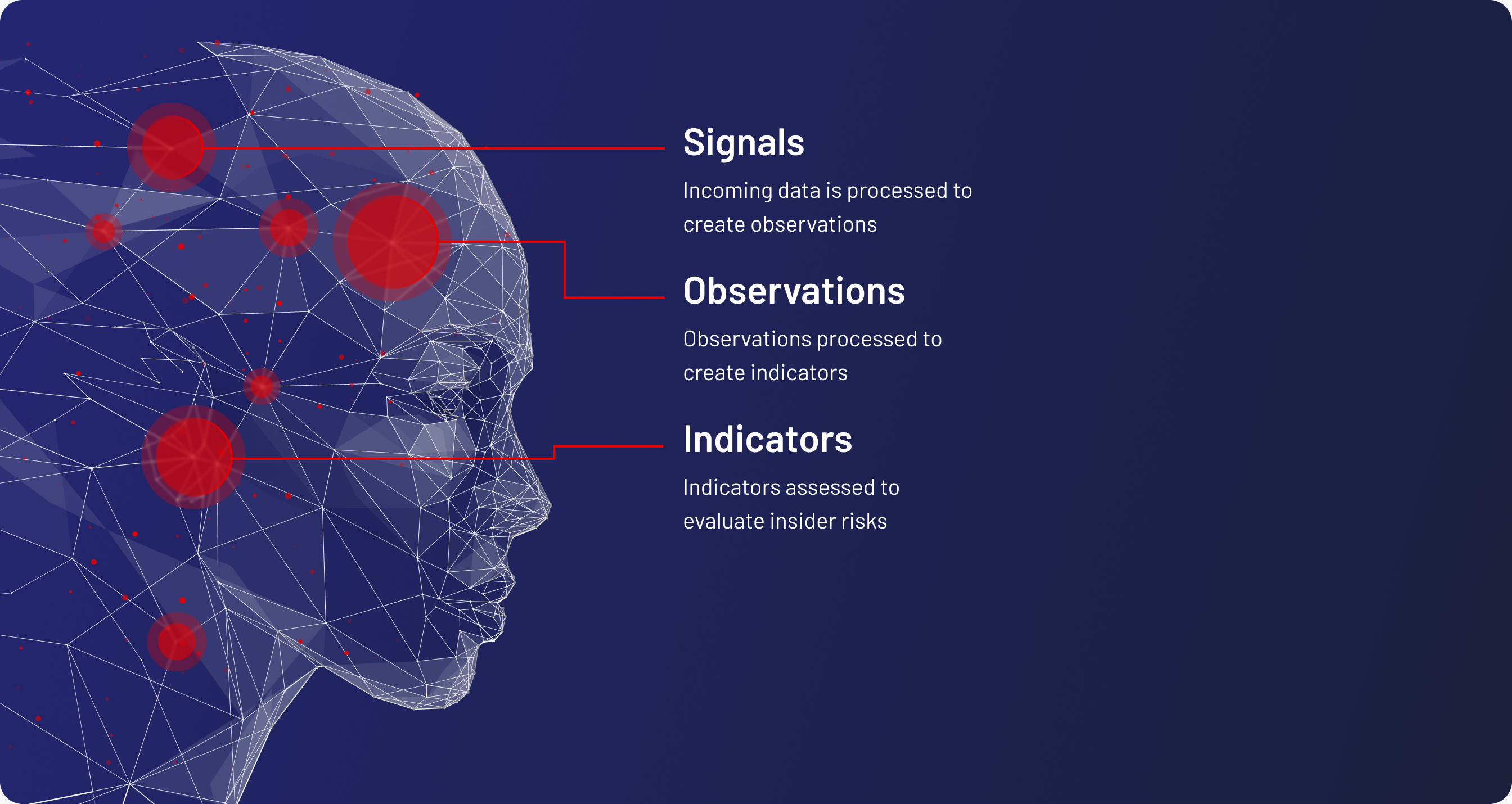 Signals

Incoming data is processed to create observations

Observations

Observations processed to create indicators

Indicators

Indicators assessed to evaluate insider risks